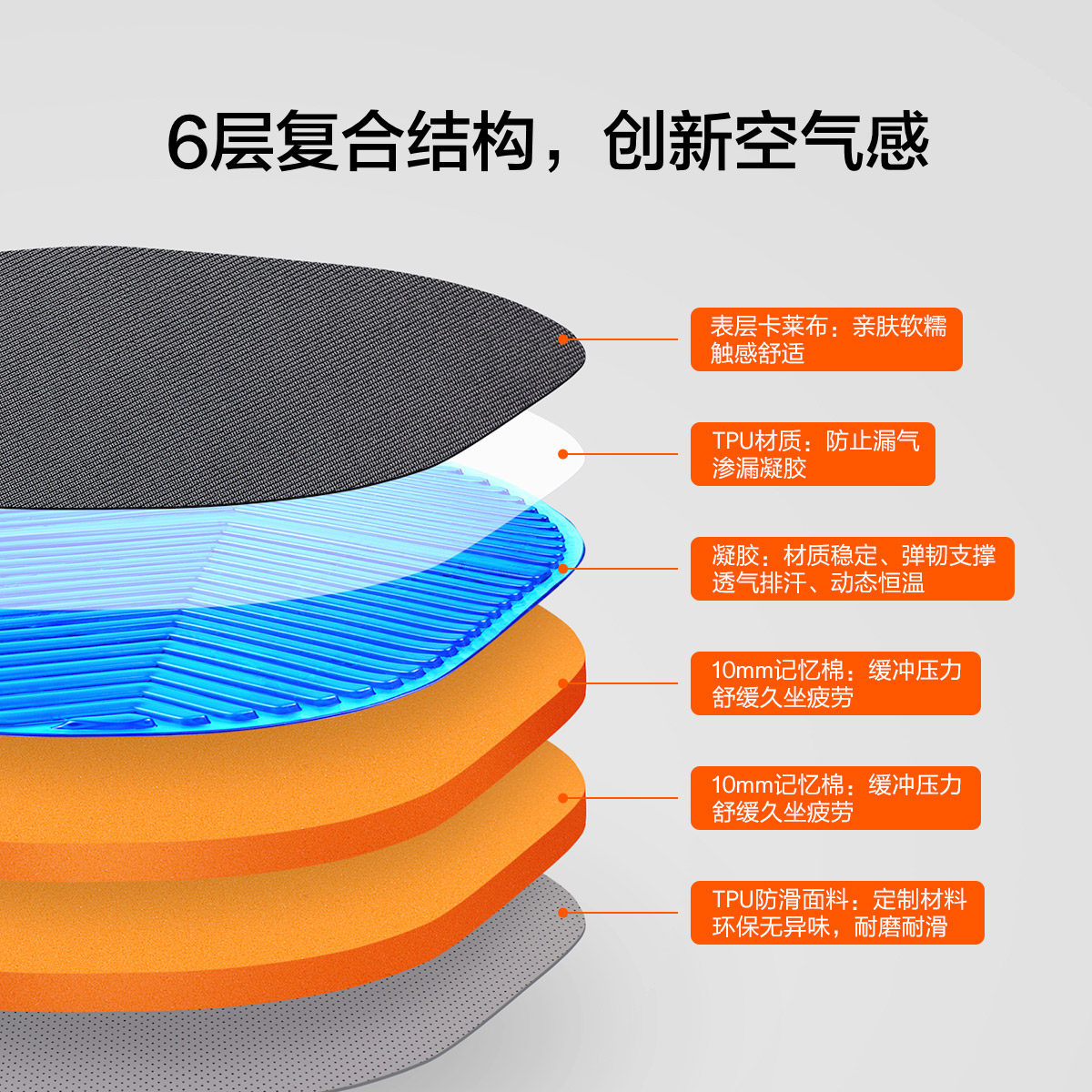 6层复合结构，创新空气感

表层卡莱布：亲肤软糯
触感舒适

TPU材质：防止漏气
渗漏凝胶

凝胶：材质稳定、弹韧支撑
透气排汗、动态恒温

10mm记忆棉：缓冲压力
舒缓久坐疲劳

10mm记忆棉：缓冲压力
舒缓久坐疲劳

TPU防滑面料：定制材料
环保无异味，耐磨耐滑